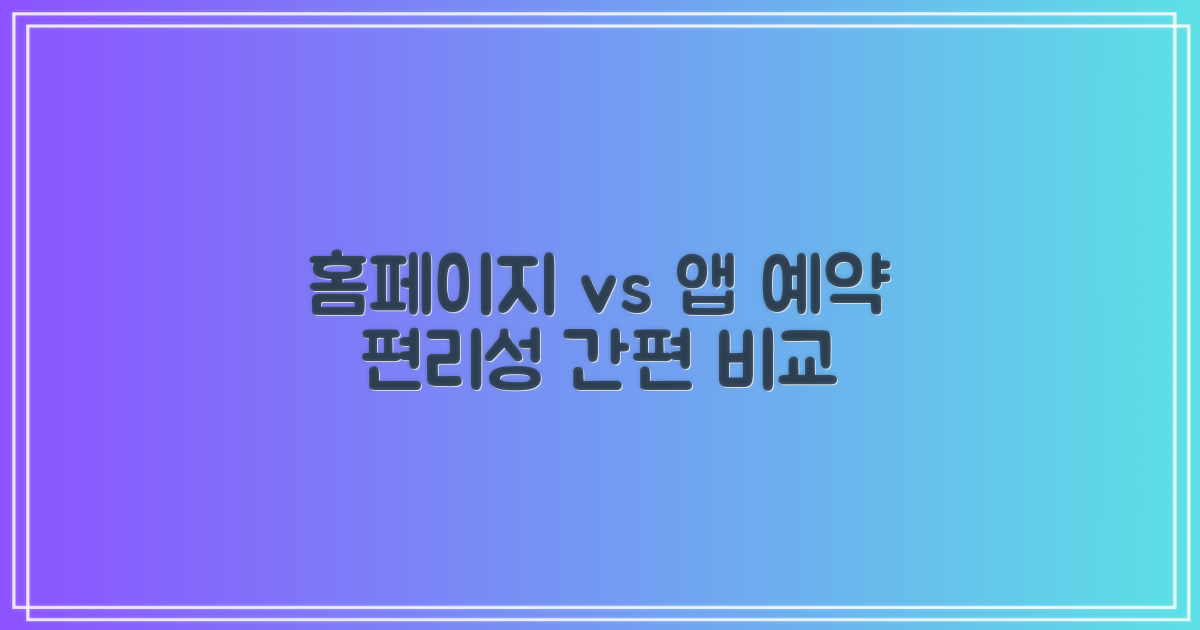 홈페이지 vs 앱 예약
편리성 간편 비교